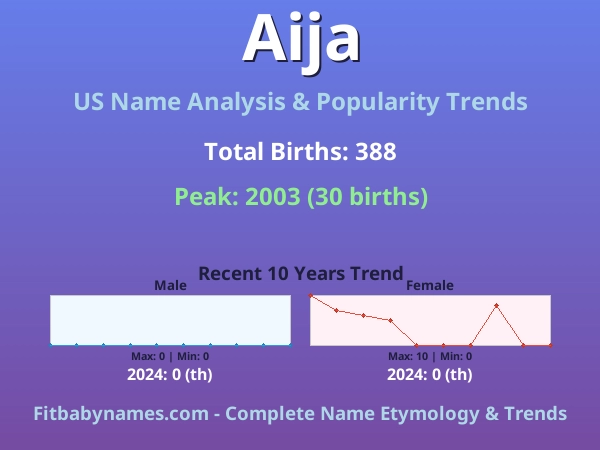 Aija

US Name Analysis & Popularity Trends

Total Births: 388

Peak: 2003 (30 births)

Recent 10 Years Trend

Male

Max: 0 | Min: 0

2024: 0 (th)

Female

Max: 10 | Min: 0

2024: 0 (th)

Fitbabynames.com - Complete Name Etymology & Trends